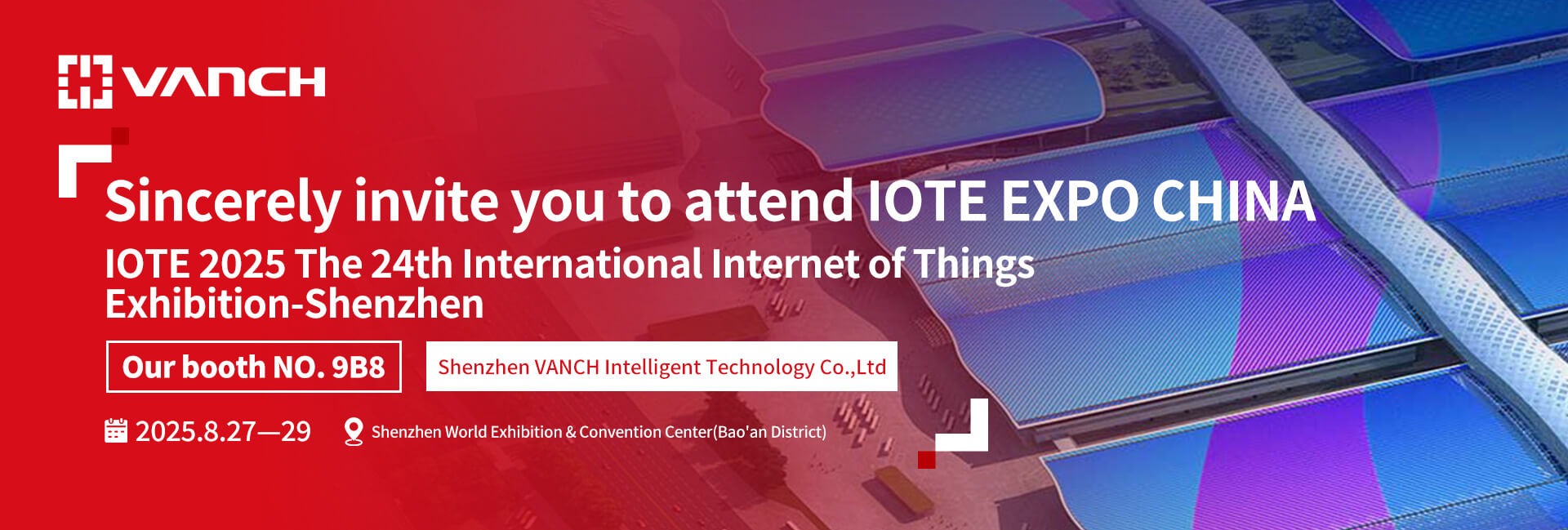 VANCH

Sincerely invite you to attend IOTE EXPO CHINA

IOTE 2025 The 24th International Internet of Things Exhibition-Shenzhen

Our booth NO. 9B8

Shenzhen VANCH Intelligent Technology Co.,Ltd

2025.8.27—29

Shenzhen World Exhibition & Convention Center(Bao'an District)